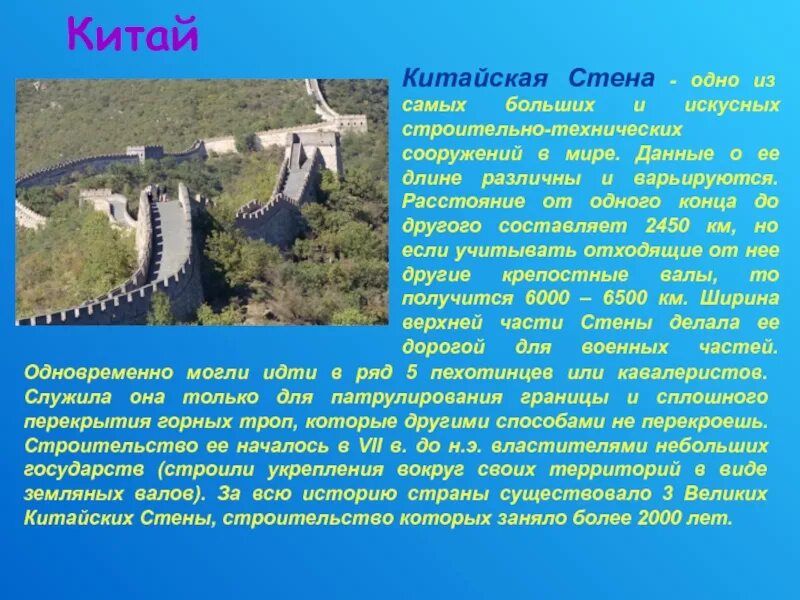 Китай

Китайская Стена - одно из самых больших и искусных строительно-технических сооружений в мире. Данные о ее длине различны и варьируются. Расстояние от одного конца до другого составляет 2450 км, но если учитывать отходящие от нее другие крепостные валы, то получится 6000 – 6500 км. Ширина верхней части Стены делала ее дорогой для военных частей. Одновременно могли идти в ряд 5 пехотинцев или кавалеристов. Служила она только для патрулирования границы и сплошного перекрытия горных троп, которые другими способами не перекроешь. Строительство ее началось в VII в. до н.э. властителями небольших государств (строили укрепления вокруг своих территорий в виде земляных валов). За всю историю страны существовало 3 Великих Китайских Стены, строительство которых заняло более 2000 лет.